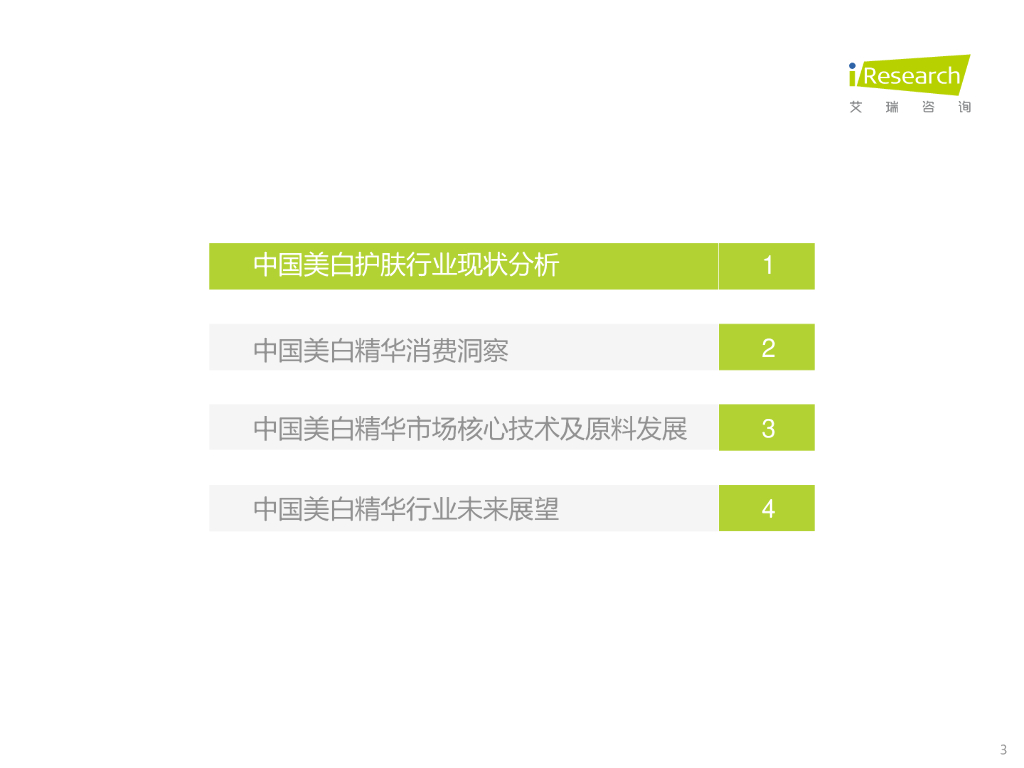 iResearch
艾 瑞 咨 询

中国美白护肤行业现状分析 1

中国美白精华消费洞察 2

中国美白精华市场核心技术及原料发展 3

中国美白精华行业未来展望 4

3